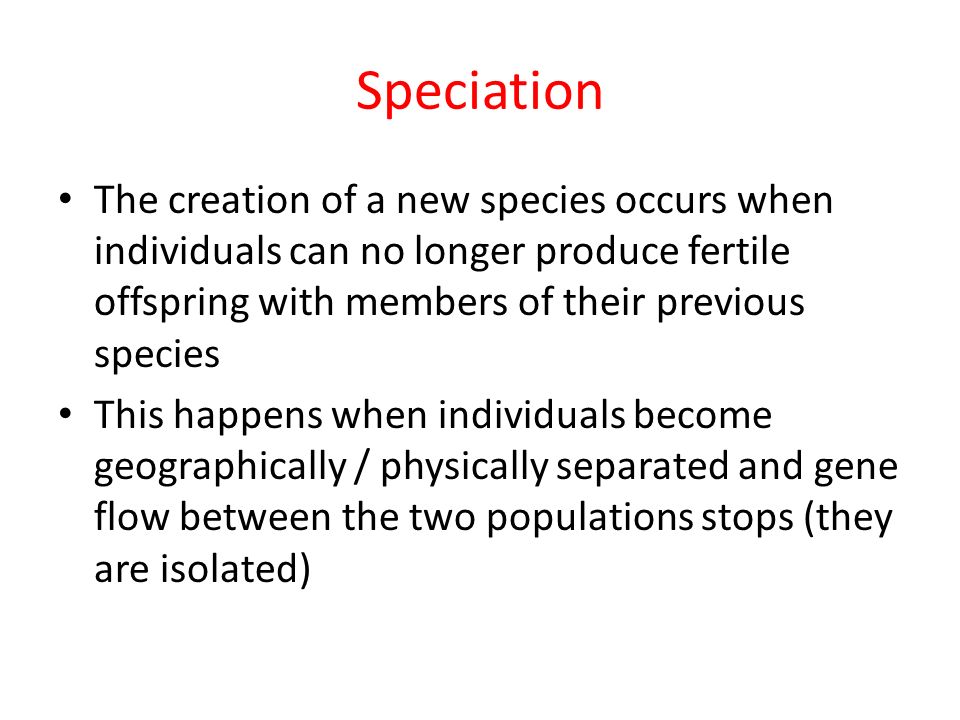 Speciation

• The creation of a new species occurs when individuals can no longer produce fertile offspring with members of their previous species

• This happens when individuals become geographically / physically separated and gene flow between the two populations stops (they are isolated)